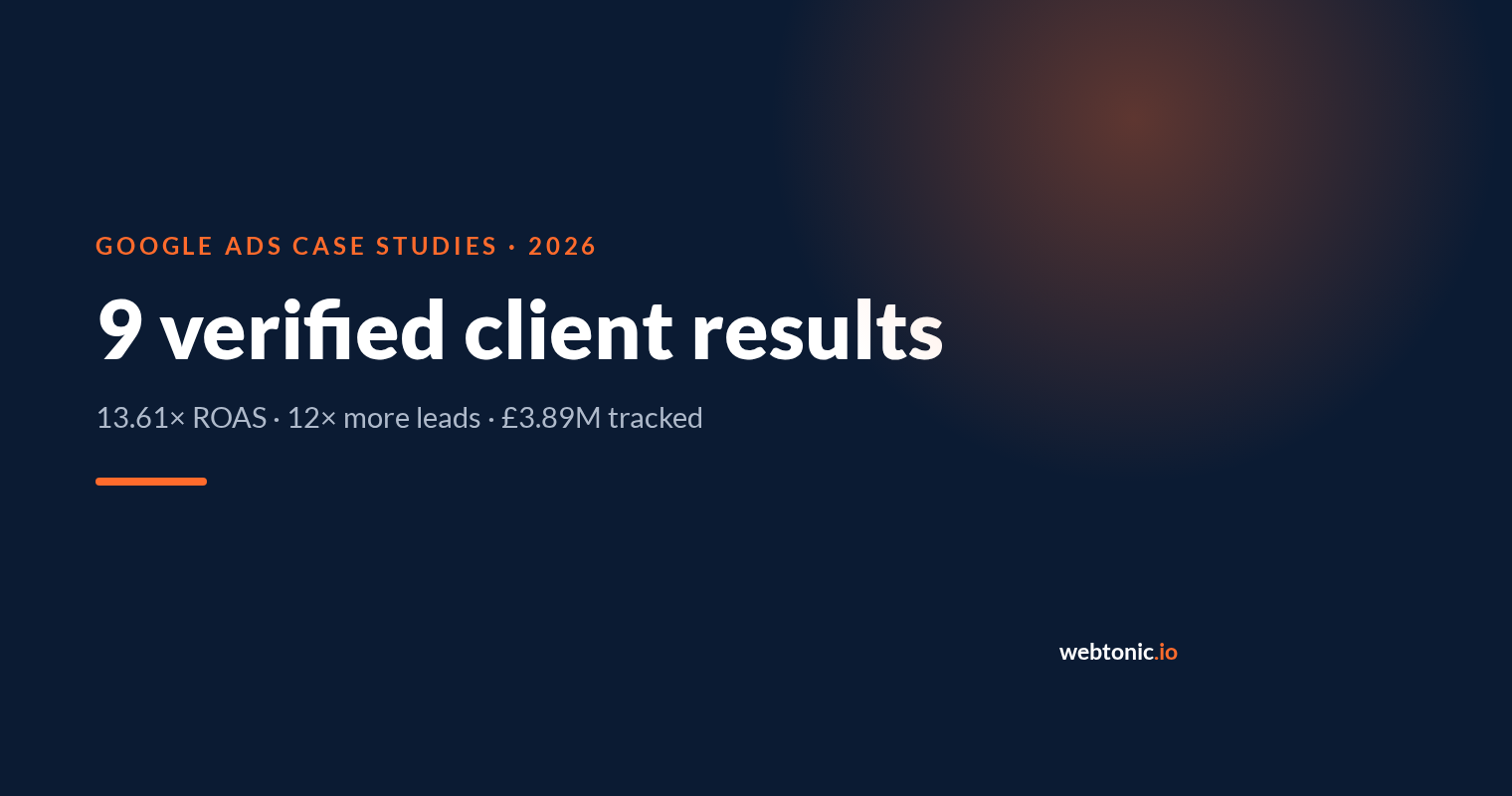 GOOGLE ADS CASE STUDIES · 2026

9 verified client results

13.61× ROAS · 12× more leads · £3.89M tracked

webtonic.io